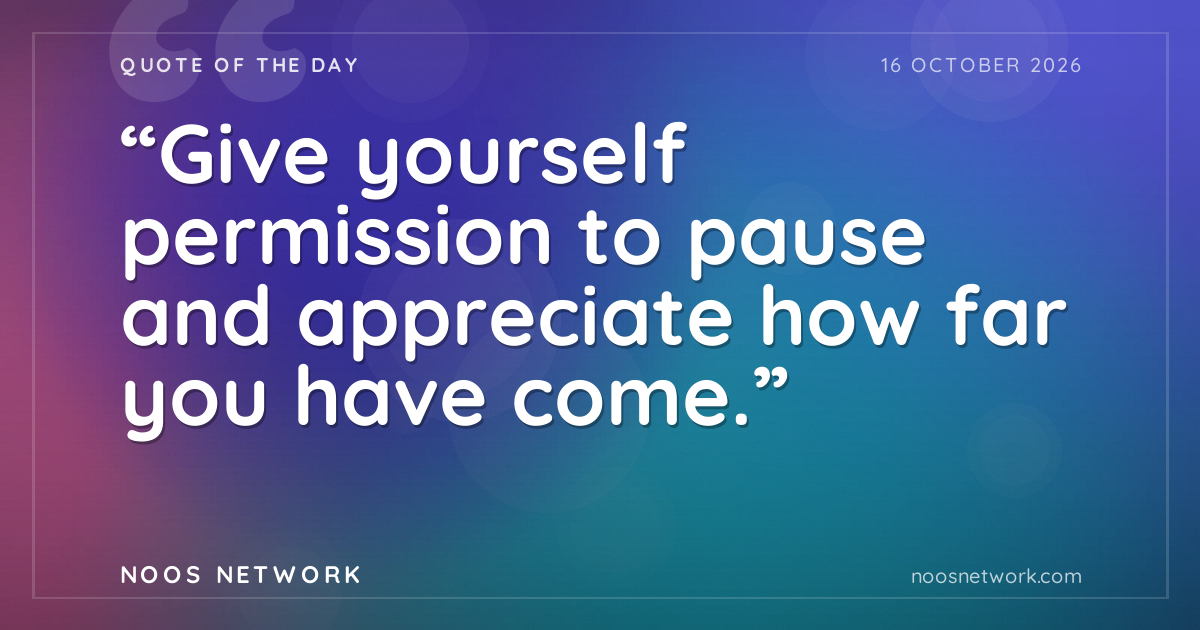 QUOTE OF THE DAY

16 OCTOBER 2026

"Give yourself permission to pause and appreciate how far you have come."

NOOS NETWORK

noosnetwork.com